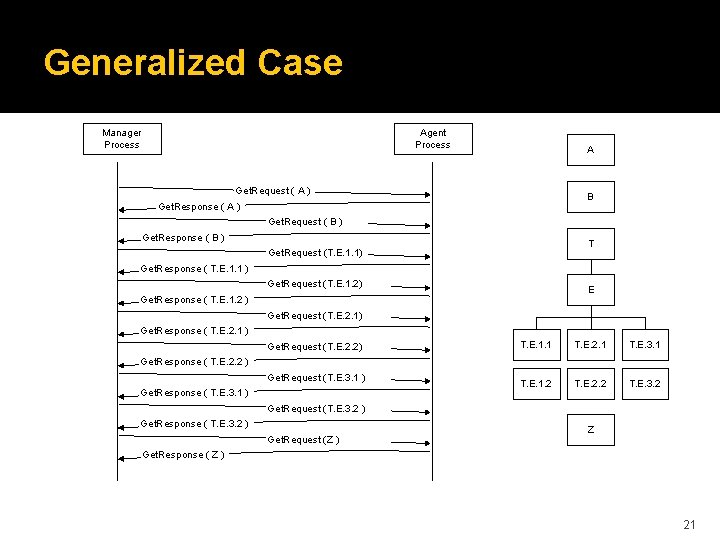 Generalized Case

Manager Process

Agent Process

GetRequest ( A )
GetResponse ( A )
GetRequest ( B )
GetResponse ( B )
GetRequest (T.E.1.1)
GetResponse ( T.E.1.1 )
GetRequest (T.E.1.2)
GetResponse ( T.E.1.2 )
GetRequest (T.E.2.1)
GetResponse ( T.E.2.1 )
GetRequest (T.E.2.2)
GetResponse ( T.E.2.2 )
GetRequest (T.E.3.1 )
GetResponse ( T.E.3.1 )
GetRequest (T.E.3.2 )
GetResponse ( T.E.3.2 )
GetRequest (Z )
GetResponse ( Z )

A

B

T

E

T.E.1.1

T.E.2.1

T.E.3.1

T.E.1.2

T.E.2.2

T.E.3.2

Z

21